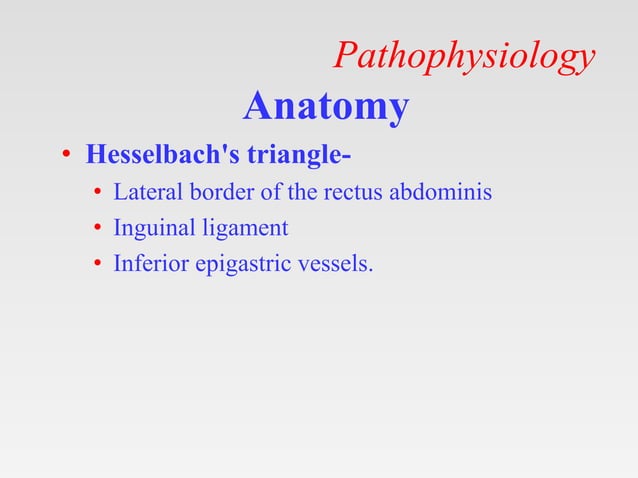 Pathophysiology

Anatomy

• Hesselbach's triangle-
  • Lateral border of the rectus abdominis
  • Inguinal ligament
  • Inferior epigastric vessels.